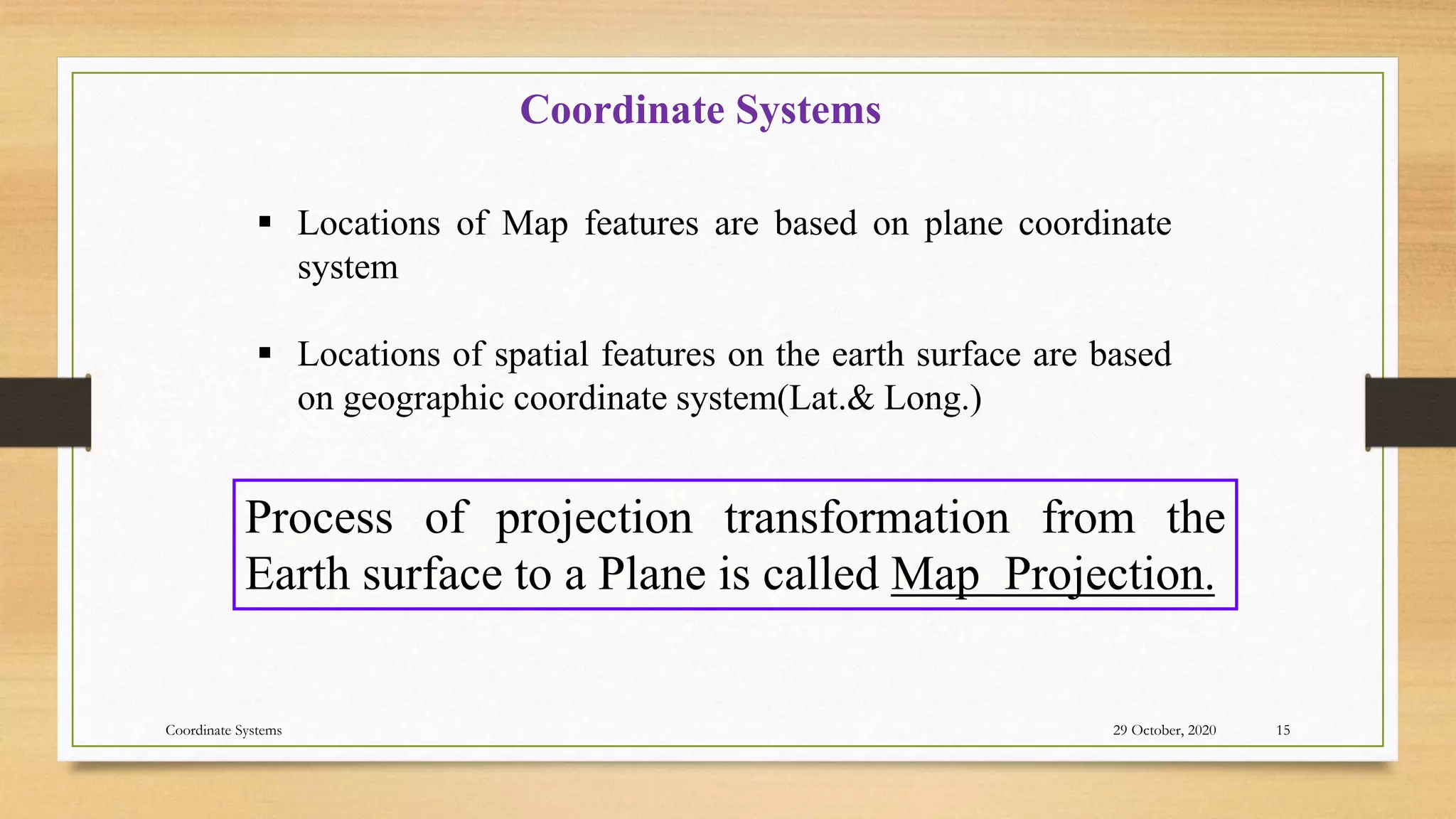 Coordinate Systems

▪ Locations of Map features are based on plane coordinate system

▪ Locations of spatial features on the earth surface are based on geographic coordinate system(Lat.& Long.)

Process of projection transformation from the Earth surface to a Plane is called Map Projection.

Coordinate Systems

29 October, 2020

15